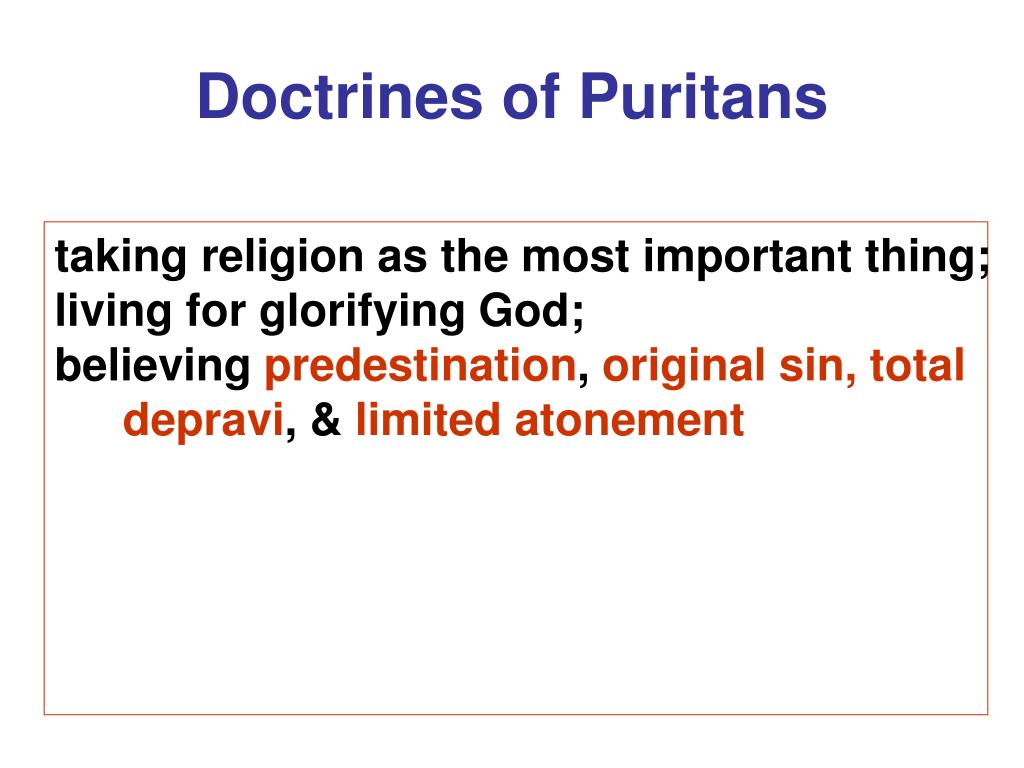 Doctrines of Puritans

taking religion as the most important thing;
living for glorifying God;
believing predestination, original sin, total depravi, & limited atonement